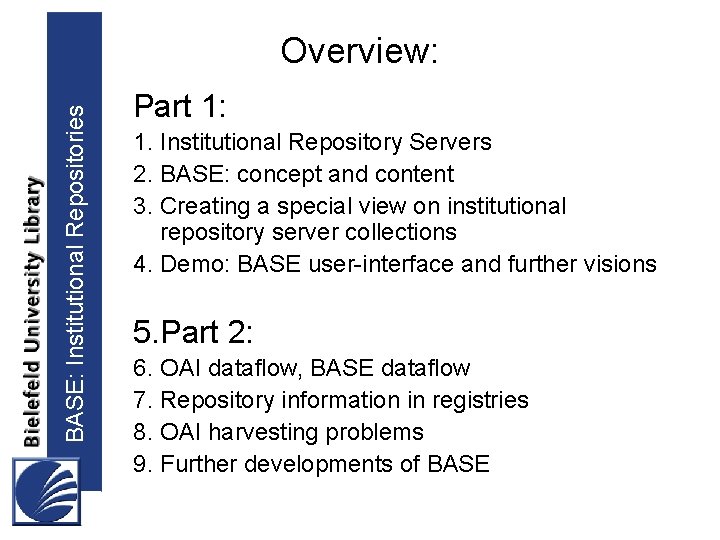 Bielefeld University Library

BASE: Institutional Repositories

Overview:

Part 1:
1. Institutional Repository Servers
2. BASE: concept and content
3. Creating a special view on institutional repository server collections
4. Demo: BASE user-interface and further visions

5.Part 2:
6. OAI dataflow, BASE dataflow
7. Repository information in registries
8. OAI harvesting problems
9. Further developments of BASE